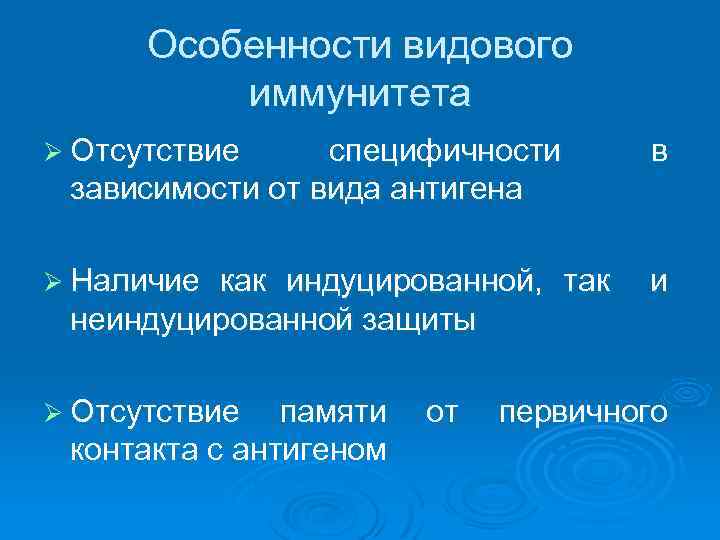 Особенности видового иммунитета

➢ Отсутствие специфичности в зависимости от вида антигена

➢ Наличие как индуцированной, так и неиндуцированной защиты

➢ Отсутствие памяти от первичного контакта с антигеном